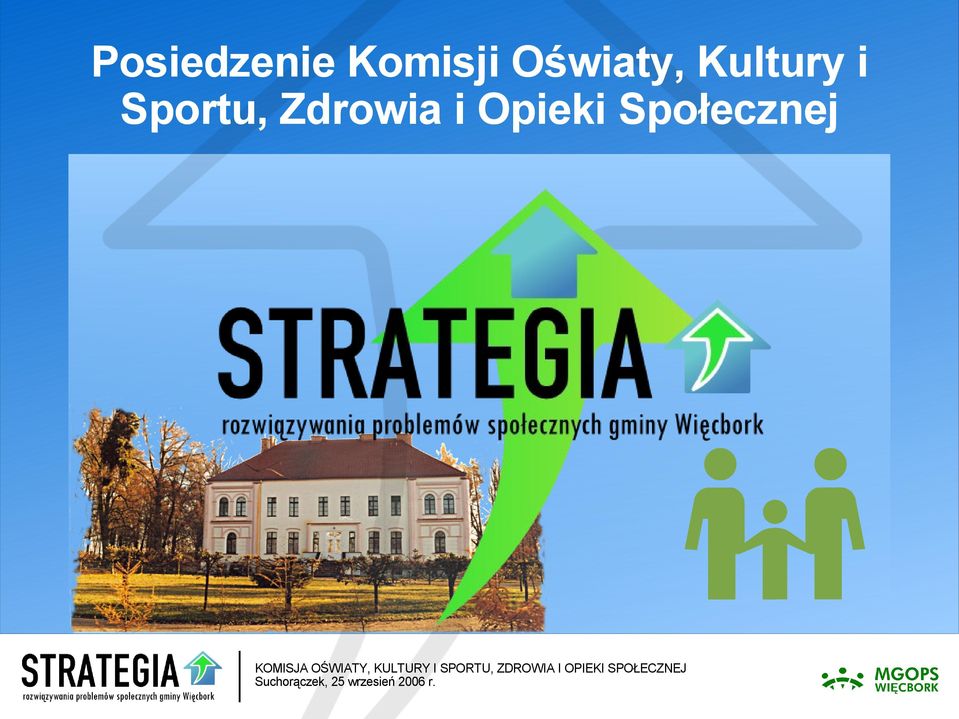 Posiedzenie Komisji Oświaty, Kultury i Sportu, Zdrowia i Opieki Społecznej

STRATEGIA

rozwiązywania problemów społecznych gminy Więcbork

STRATEGIA
rozwiązywania problemów społecznych gminy Więcbork

KOMISJA OŚWIATY, KULTURY I SPORTU, ZDROWIA I OPIEKI SPOŁECZNEJ
Suchorączek, 25 wrzesień 2006 r.

MGOPS
WIĘCBORK